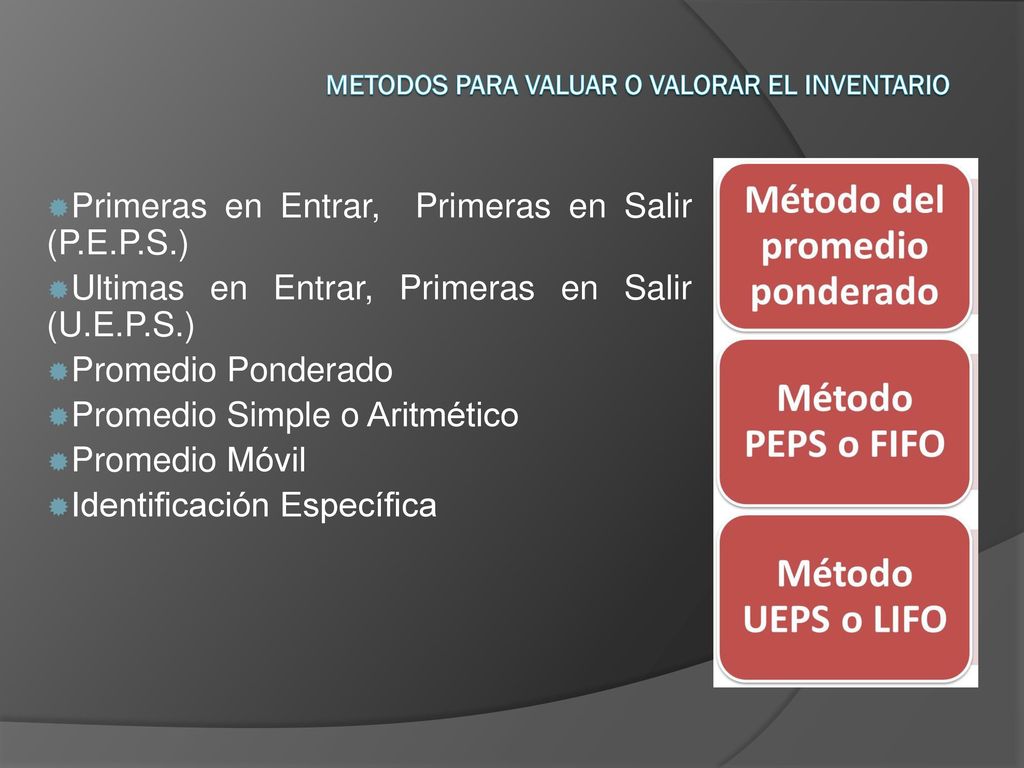 METODOS PARA VALUAR O VALORAR EL INVENTARIO

Primeras en Entrar, Primeras en Salir (P.E.P.S.)
Ultimas en Entrar, Primeras en Salir (U.E.P.S.)
Promedio Ponderado
Promedio Simple o Aritmético
Promedio Móvil
Identificación Específica

Método del promedio ponderado

Método PEPS o FIFO

Método UEPS o LIFO